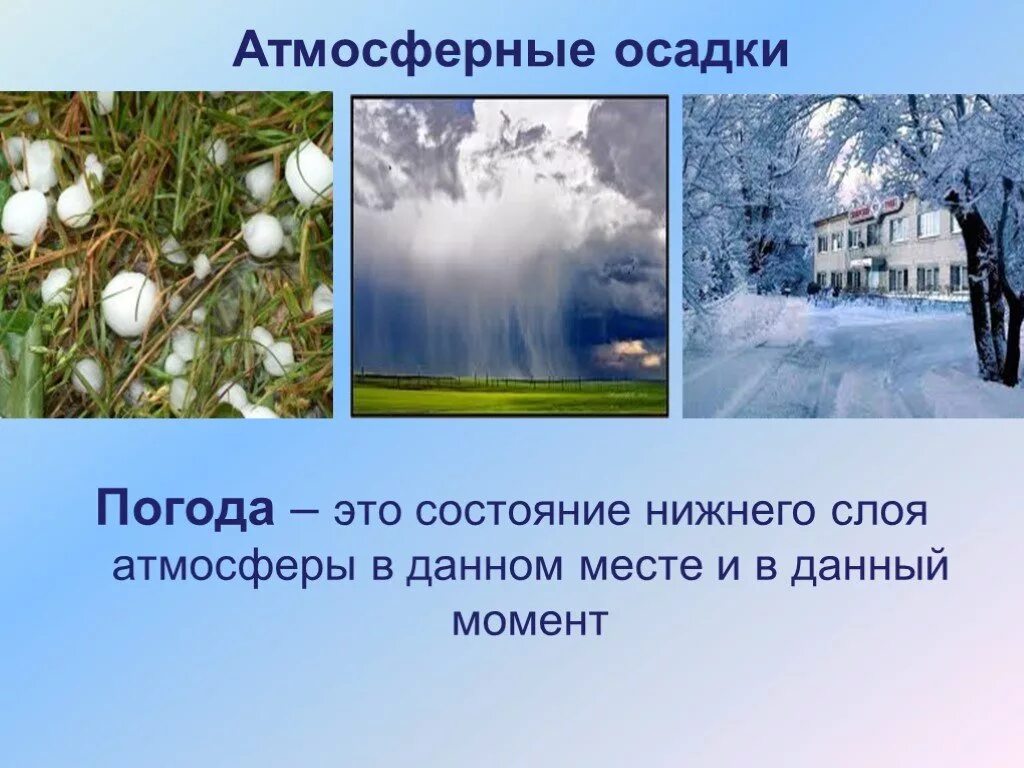 Атмосферные осадки

Погода – это состояние нижнего слоя атмосферы в данном месте и в данный момент